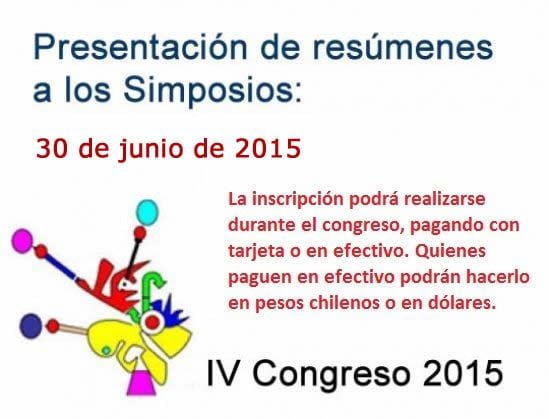 Presentación de resúmenes a los Simposios:

30 de junio de 2015

La inscripción podrá realizarse durante el congreso, pagando con tarjeta o en efectivo. Quienes paguen en efectivo podrán hacerlo en pesos chilenos o en dólares.

IV Congreso 2015